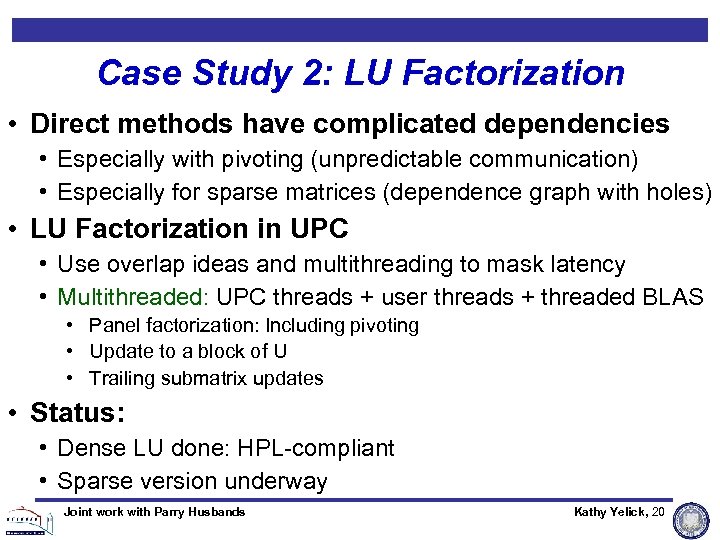 Case Study 2: LU Factorization

• Direct methods have complicated dependencies
  • Especially with pivoting (unpredictable communication)
  • Especially for sparse matrices (dependence graph with holes)
• LU Factorization in UPC
  • Use overlap ideas and multithreading to mask latency
  • Multithreaded: UPC threads + user threads + threaded BLAS
    • Panel factorization: Including pivoting
    • Update to a block of U
    • Trailing submatrix updates
• Status:
  • Dense LU done: HPL-compliant
  • Sparse version underway

Joint work with Parry Husbands

Kathy Yelick, 20